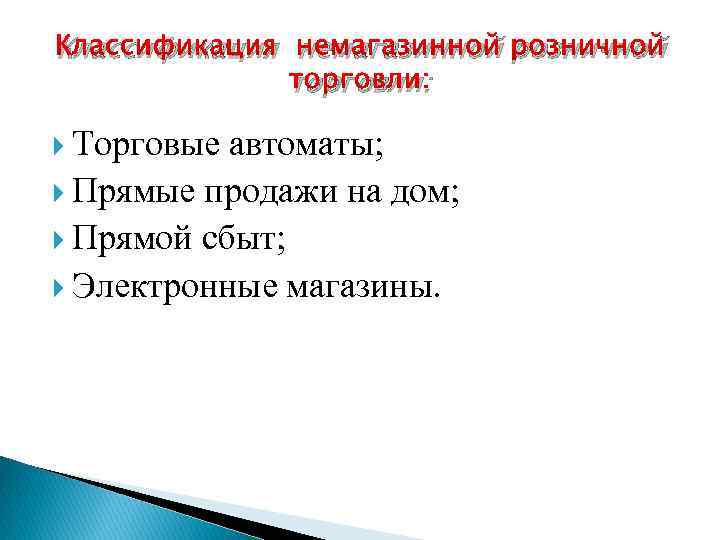 Классификация немагазинной розничной торговли:

Торговые автоматы;
Прямые продажи на дом;
Прямой сбыт;
Электронные магазины.